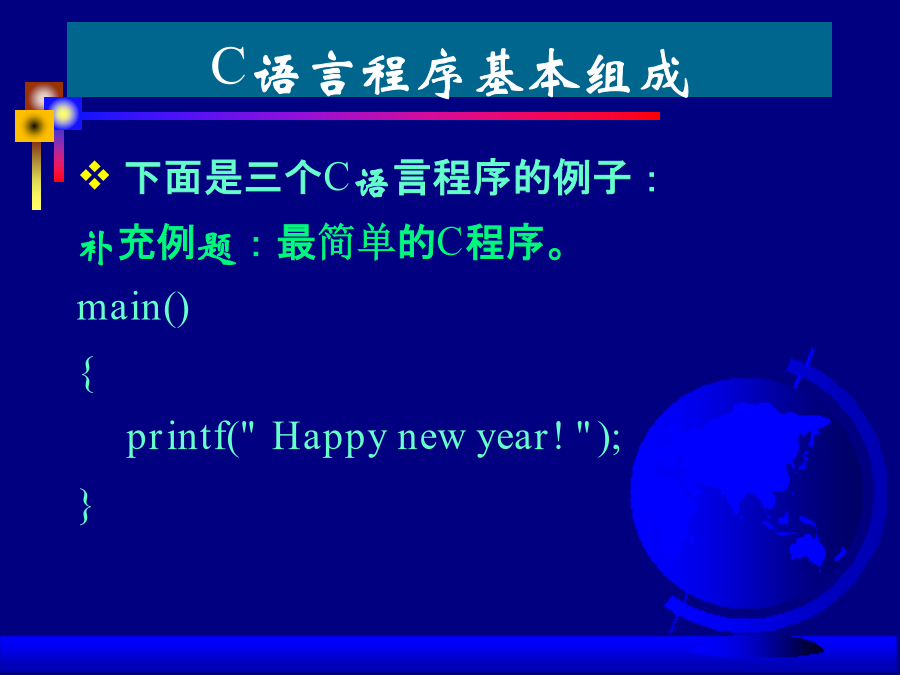 C语言程序基本组成

❖ 下面是三个C语言程序的例子：

补充例题：最简单的C程序。

main()

{

printf(" Happy new year! ");

}